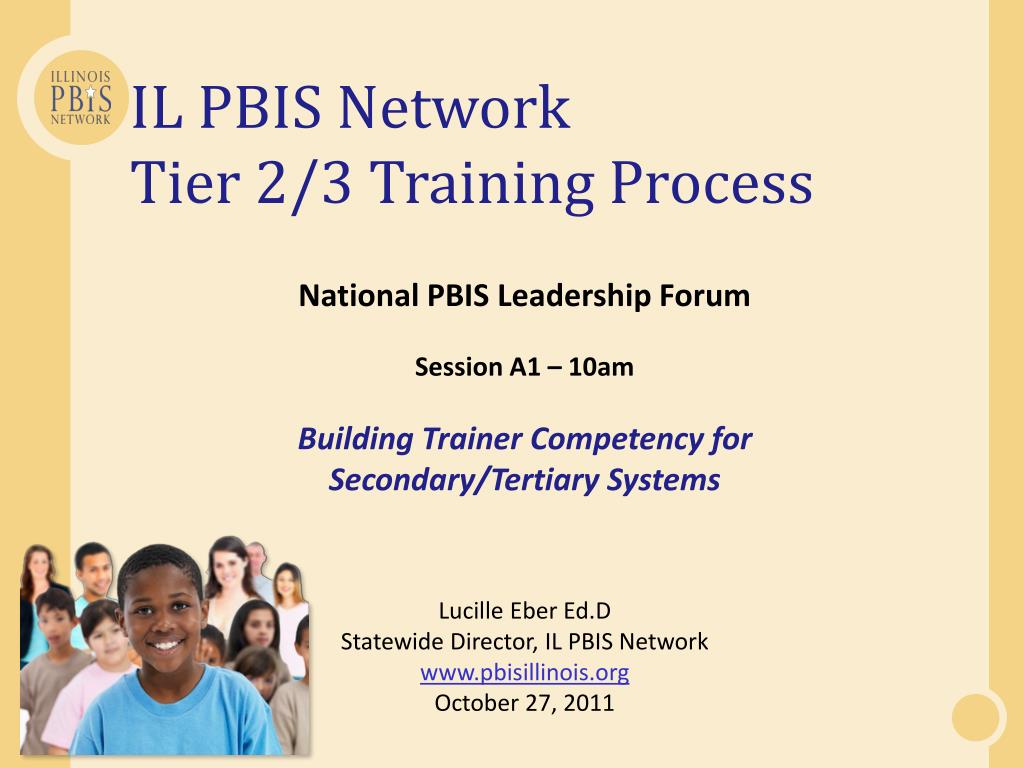 ILLINOIS
PBIS
NETWORK

IL PBIS Network
Tier 2/3 Training Process

National PBIS Leadership Forum

Session A1 – 10am

Building Trainer Competency for Secondary/Tertiary Systems

Lucille Eber Ed.D
Statewide Director, IL PBIS Network
www.pbisillinois.org
October 27, 2011